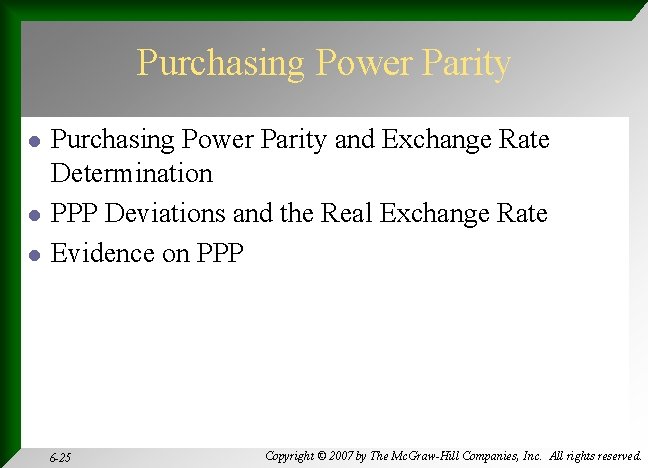 Purchasing Power Parity

- Purchasing Power Parity and Exchange Rate Determination
- PPP Deviations and the Real Exchange Rate
- Evidence on PPP

6-25

Copyright © 2007 by The McGraw-Hill Companies, Inc. All rights reserved.